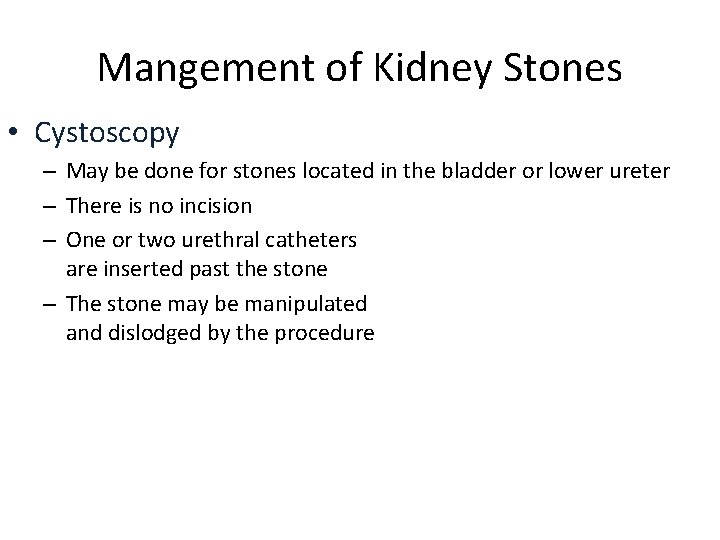 Mangement of Kidney Stones

• Cystoscopy
– May be done for stones located in the bladder or lower ureter
– There is no incision
– One or two urethral catheters are inserted past the stone
– The stone may be manipulated and dislodged by the procedure